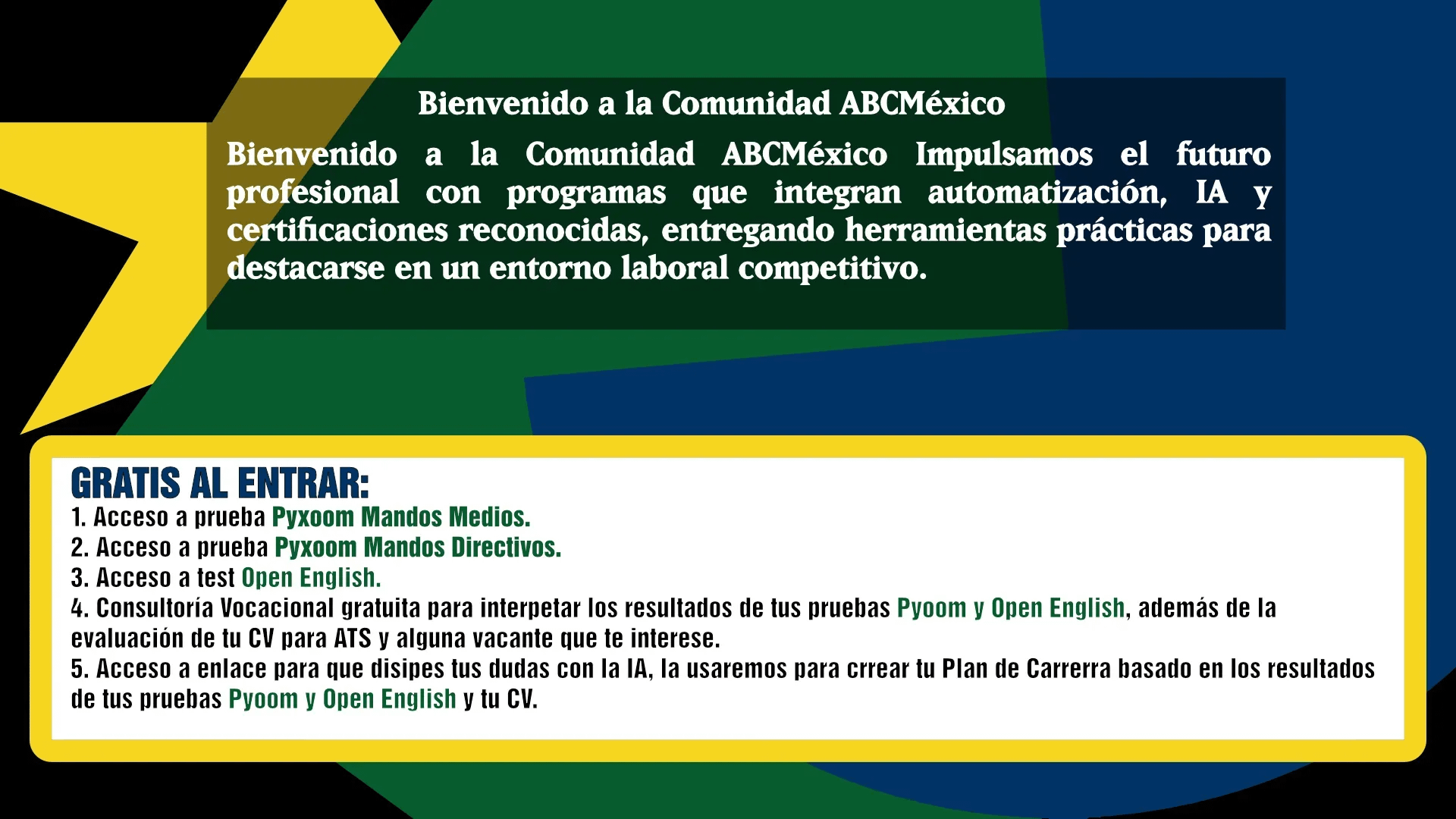 Bienvenido a la Comunidad ABCMéxico

Bienvenido a la Comunidad ABCMéxico Impulsamos el futuro profesional con programas que integran automatización, IA y certificaciones reconocidas, entregando herramientas prácticas para destacarse en un entorno laboral competitivo.

GRATIS AL ENTRAR:
1. Acceso a prueba Pyxoom Mandos Medios.
2. Acceso a prueba Pyxoom Mandos Directivos.
3. Acceso a test Open English.
4. Consultoría Vocacional gratuita para interpetar los resultados de tus pruebas Pyoom y Open English, además de la evaluación de tu CV para ATS y alguna vacante que te interese.
5. Acceso a enlace para que disipes tus dudas con la IA, la usaremos para crrear tu Plan de Carrerra basado en los resultados de tus pruebas Pyoom y Open English y tu CV.